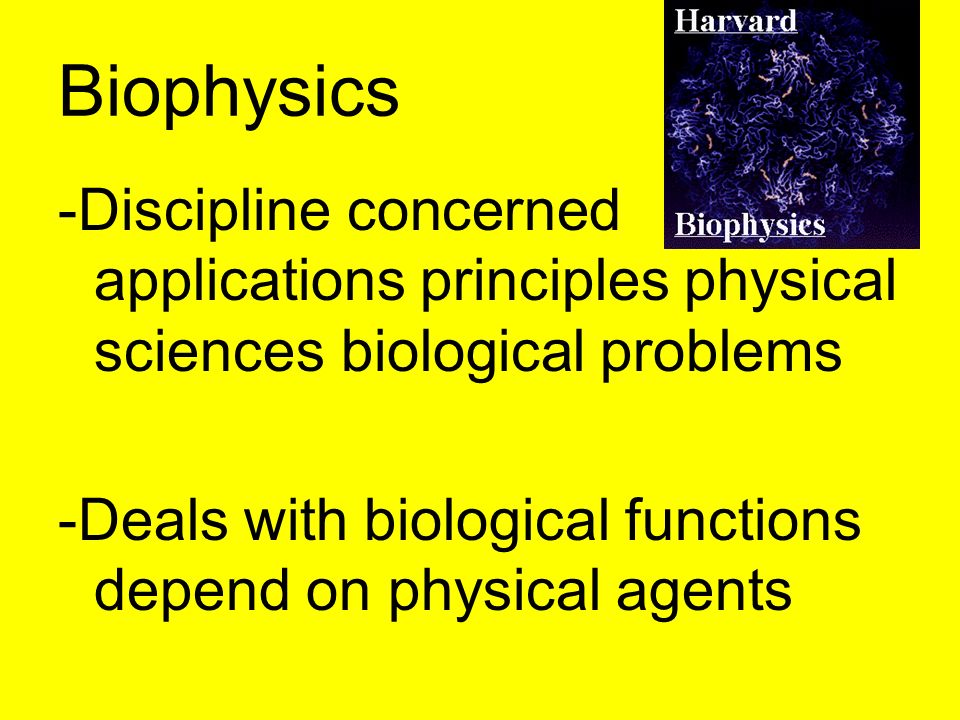 Biophysics

Harvard
Biophysics

-Discipline concerned applications principles physical sciences biological problems

-Deals with biological functions depend on physical agents